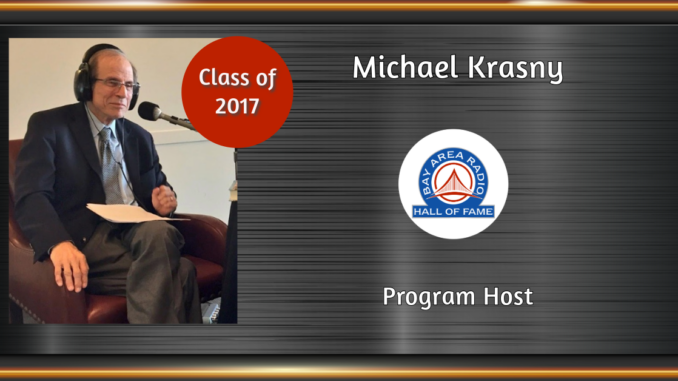 Class of 2017

Michael Krasny

BAY AREA RADIO
HALL OF FAME

Program Host